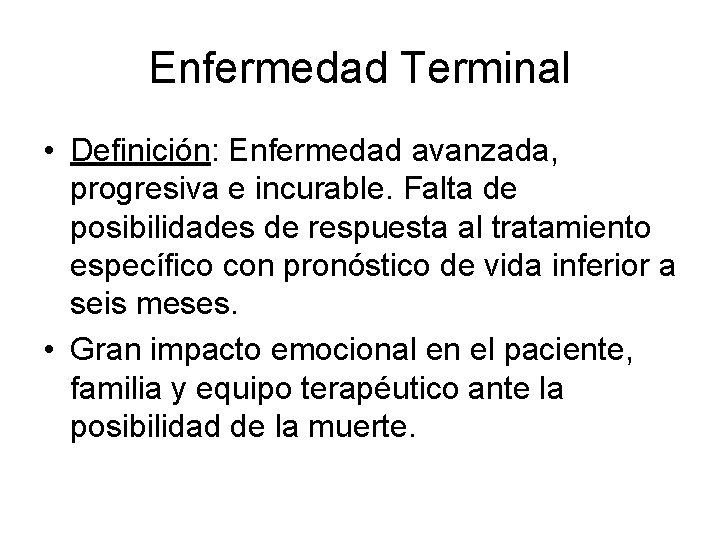 Enfermedad Terminal

• Definición: Enfermedad avanzada, progresiva e incurable. Falta de posibilidades de respuesta al tratamiento específico con pronóstico de vida inferior a seis meses.

• Gran impacto emocional en el paciente, familia y equipo terapéutico ante la posibilidad de la muerte.